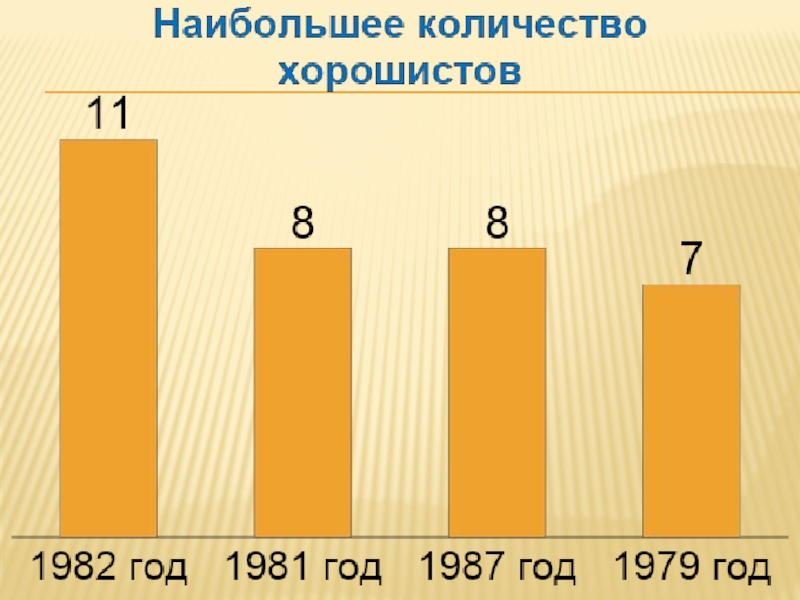 Наибольшее количество хорошистов

11

8

8

7

1982 год 1981 год 1987 год 1979 год